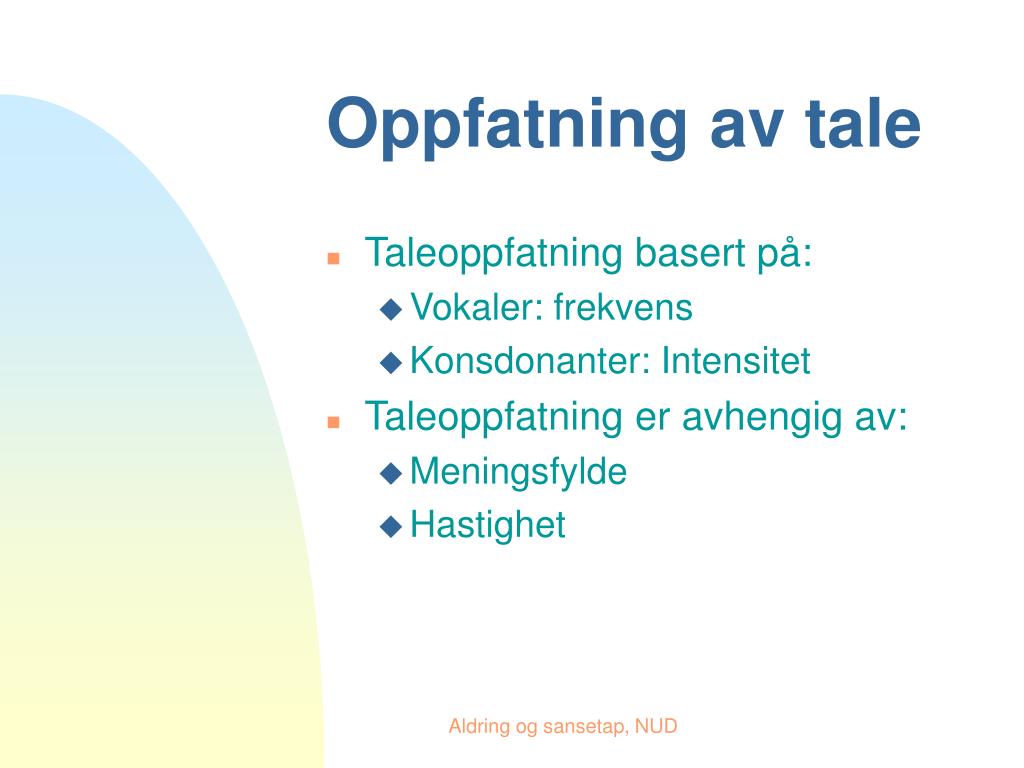 Oppfatning av tale

- Taleoppfatning basert på:
  - Vokaler: frekvens
  - Konsdonanter: Intensitet
- Taleoppfatning er avhengig av:
  - Meningsfylde
  - Hastighet

Aldring og sansetap, NUD